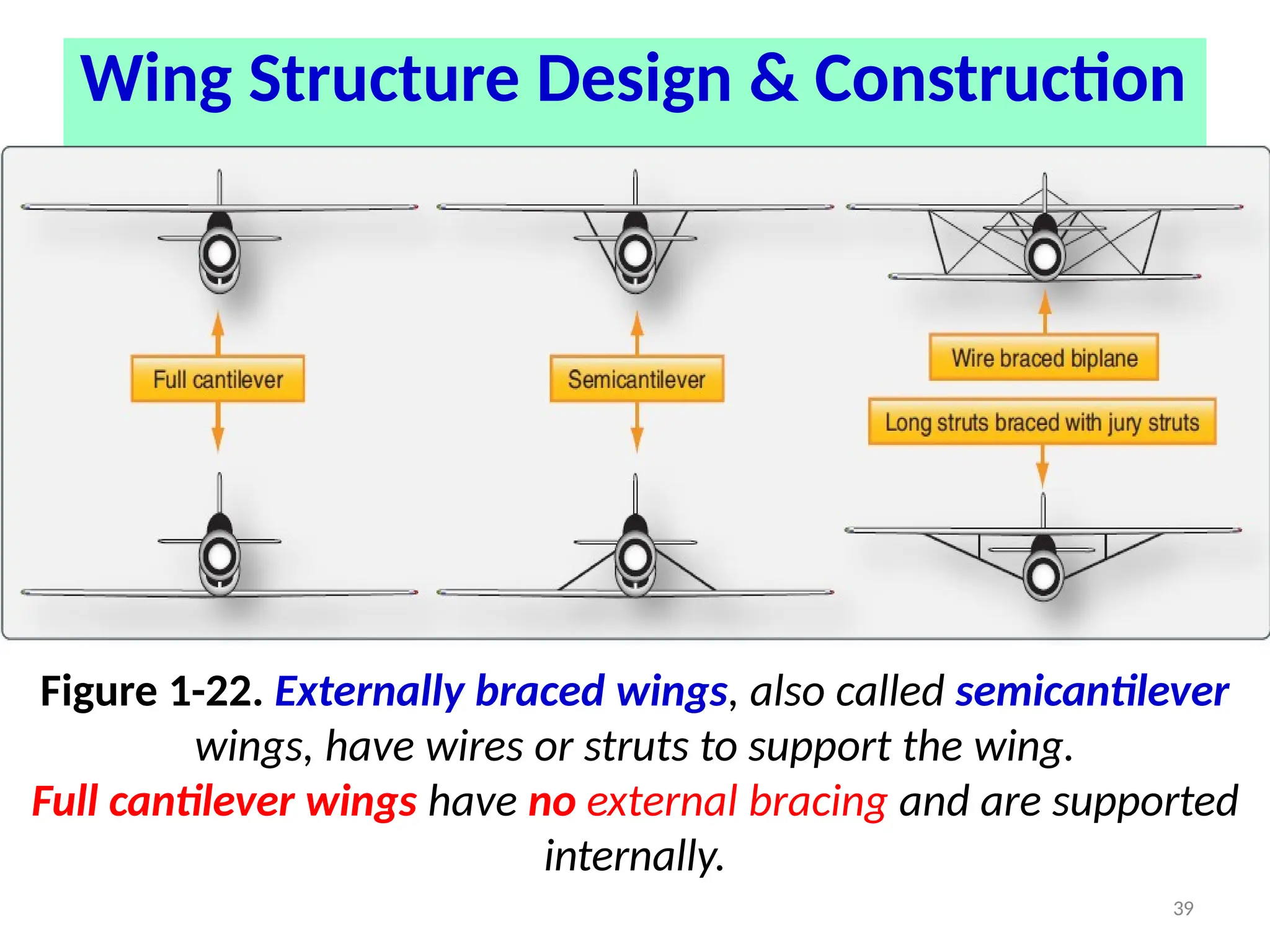 Wing Structure Design & Construction

Full cantilever

Semicantilever

Wire braced biplane

Long struts braced with jury struts

Figure 1-22. Externally braced wings, also called semicantilever wings, have wires or struts to support the wing.
Full cantilever wings have no external bracing and are supported internally.

39